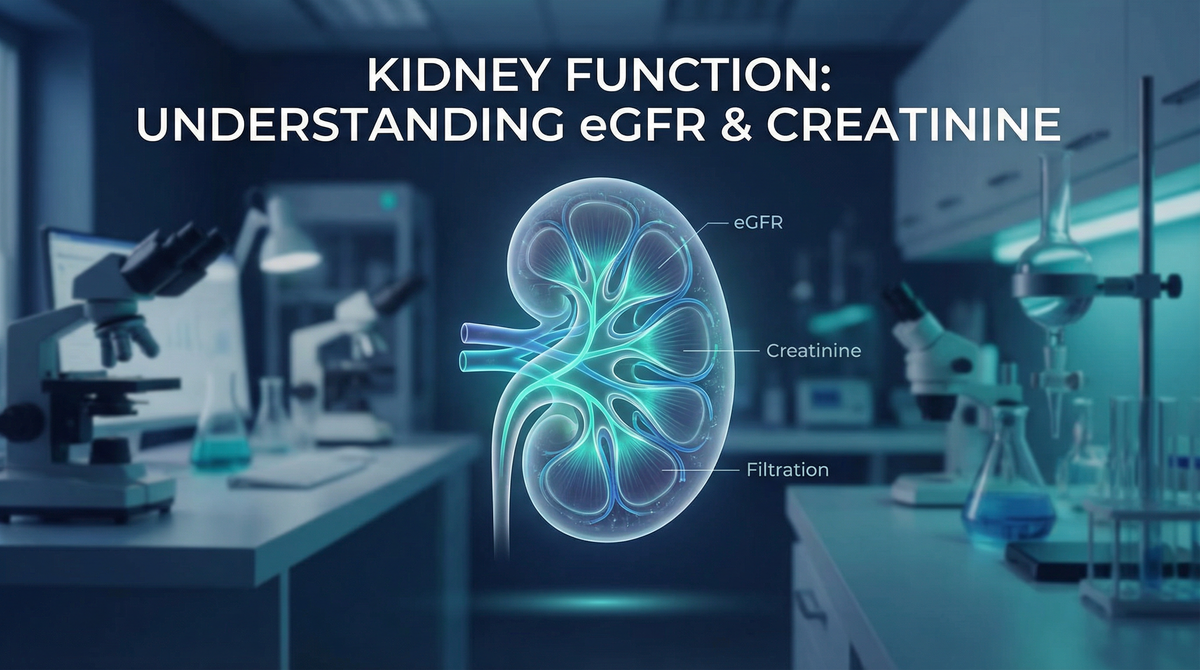 KIDNEY FUNCTION:
UNDERSTANDING eGFR & CREATININE

eGFR

Creatinine

Filtration